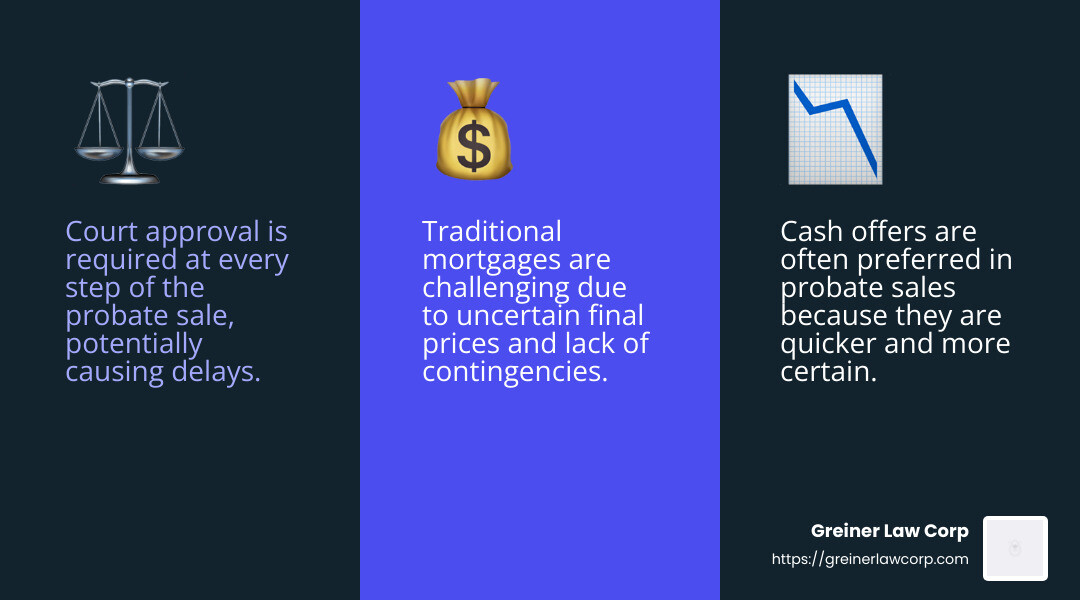 Court approval is required at every step of the probate sale, potentially causing delays.

Traditional mortgages are challenging due to uncertain final prices and lack of contingencies.

Cash offers are often preferred in probate sales because they are quicker and more certain.

Greiner Law Corp
https://greinerlawcorp.com